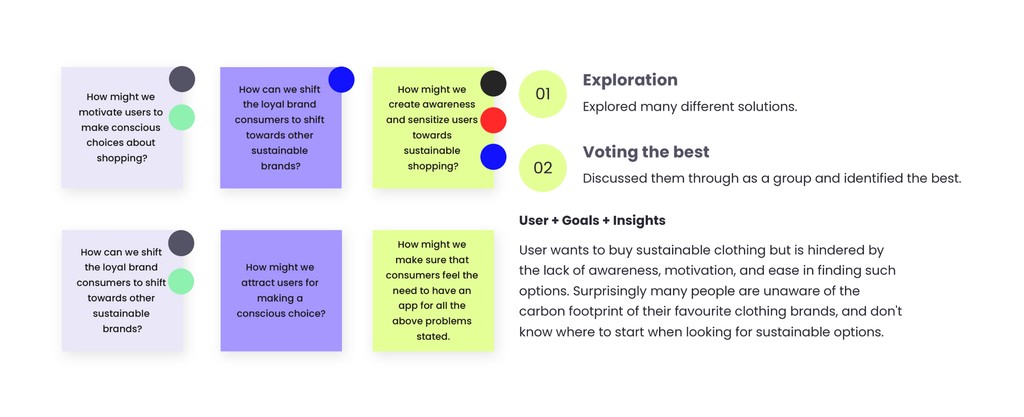 How might we motivate users to make conscious choices about shopping?

How can we shift the loyal brand consumers to shift towards other sustainable brands?

How might we create awareness and sensitize users towards sustainable shopping?

How can we shift the loyal brand consumers to shift towards other sustainable brands?

How might we attract users for making a conscious choice?

How might we make sure that consumers feel the need to have an app for all the above problems stated.

01

Exploration

Explored many different solutions.

02

Voting the best

Discussed them through as a group and identified the best.

User + Goals + Insights

User wants to buy sustainable clothing but is hindered by the lack of awareness, motivation, and ease in finding such options. Surprisingly many people are unaware of the carbon footprint of their favourite clothing brands, and don't know where to start when looking for sustainable options.